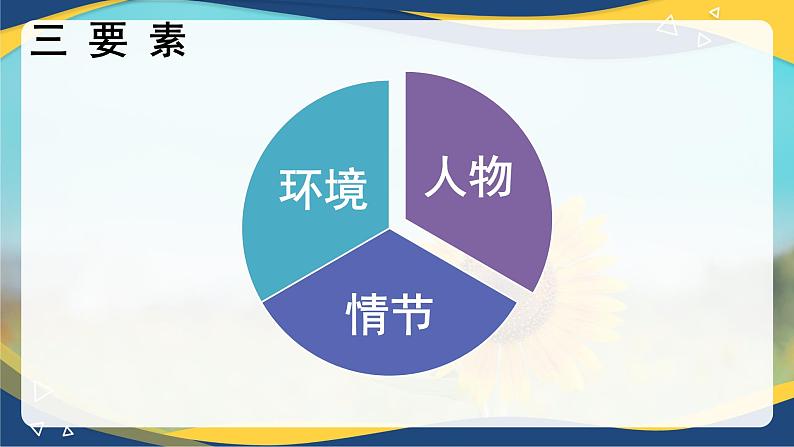 三 要 素

环境

人物

情节